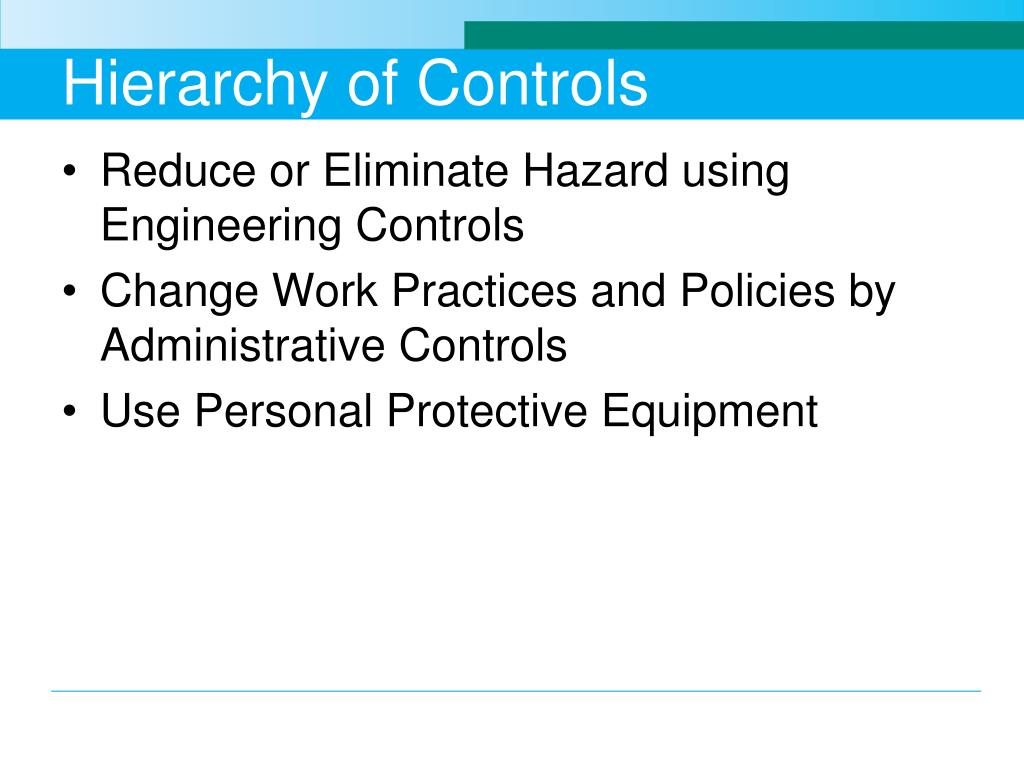 Hierarchy of Controls

• Reduce or Eliminate Hazard using Engineering Controls
• Change Work Practices and Policies by Administrative Controls
• Use Personal Protective Equipment